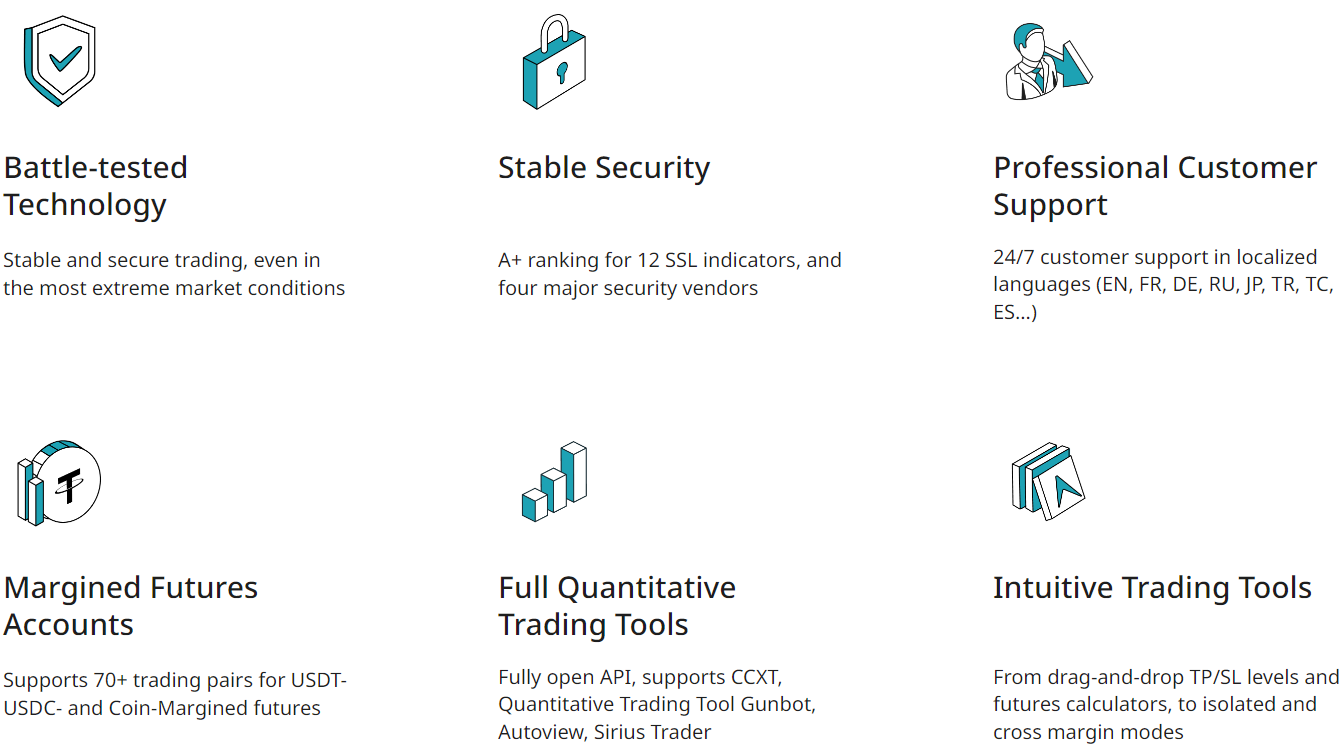 Battle-tested Technology

Stable and secure trading, even in the most extreme market conditions

Stable Security

A+ ranking for 12 SSL indicators, and four major security vendors

Professional Customer Support

24/7 customer support in localized languages (EN, FR, DE, RU, JP, TR, TC, ES...)

Margined Futures Accounts

Supports 70+ trading pairs for USDT- USDC- and Coin-Margined futures

Full Quantitative Trading Tools

Fully open API, supports CCXT, Quantitative Trading Tool Gunbot, Autoview, Sirius Trader

Intuitive Trading Tools

From drag-and-drop TP/SL levels and futures calculators, to isolated and cross margin modes